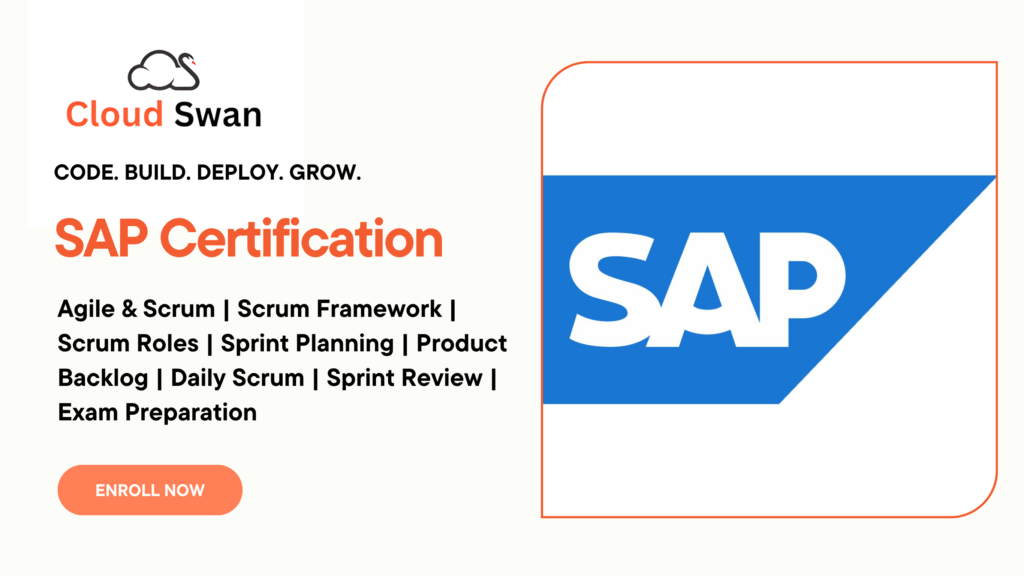 Cloud Swan

CODE. BUILD. DEPLOY. GROW.

SAP Certification

Agile & Scrum | Scrum Framework | Scrum Roles | Sprint Planning | Product Backlog | Daily Scrum | Sprint Review | Exam Preparation

ENROLL NOW

SAP